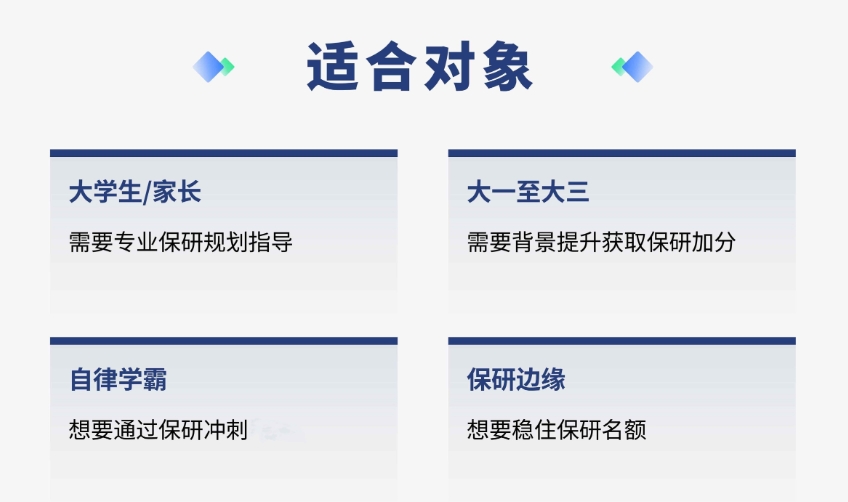 适合对象

大学生/家长

需要专业保研规划指导

大一至大三

需要背景提升获取保研加分

自律学霸

想要通过保研冲刺

保研边缘

想要稳住保研名额